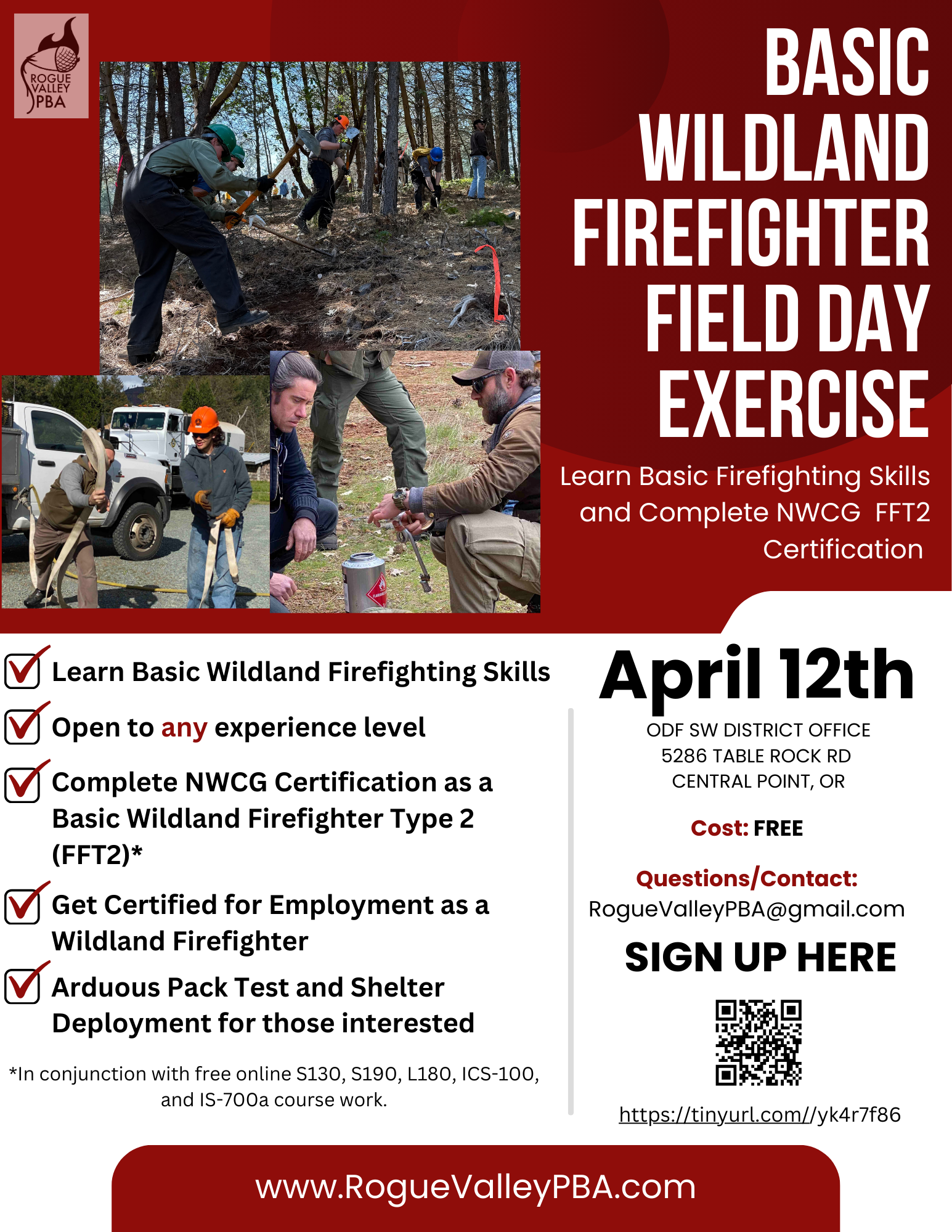 ROGUE VALLEY PBA

BASIC WILDLAND FIREFIGHTER FIELD DAY EXERCISE

Learn Basic Firefighting Skills and Complete NWCG FFT2 Certification

Learn Basic Wildland Firefighting Skills

Open to any experience level

Complete NWCG Certification as a Basic Wildland Firefighter Type 2 (FFT2)*

Get Certified for Employment as a Wildland Firefighter

Arduous Pack Test and Shelter Deployment for those interested

*In conjunction with free online S130, S190, L180, ICS-100, and IS-700a course work.

April 12th

ODF SW DISTRICT OFFICE
5286 TABLE ROCK RD
CENTRAL POINT, OR

Cost: FREE

Questions/Contact:
RogueValleyPBA@gmail.com

SIGN UP HERE

https://tinyurl.com//yk4r7f86

www.RogueValleyPBA.com